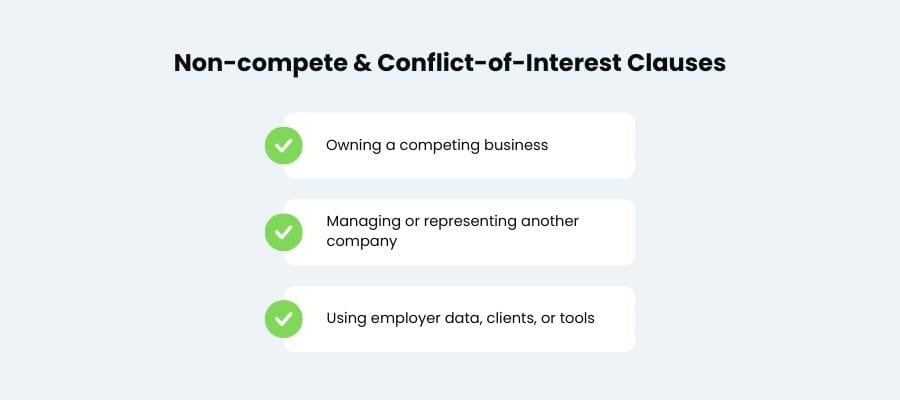 Non-compete & Conflict-of-Interest Clauses

Owning a competing business

Managing or representing another company

Using employer data, clients, or tools